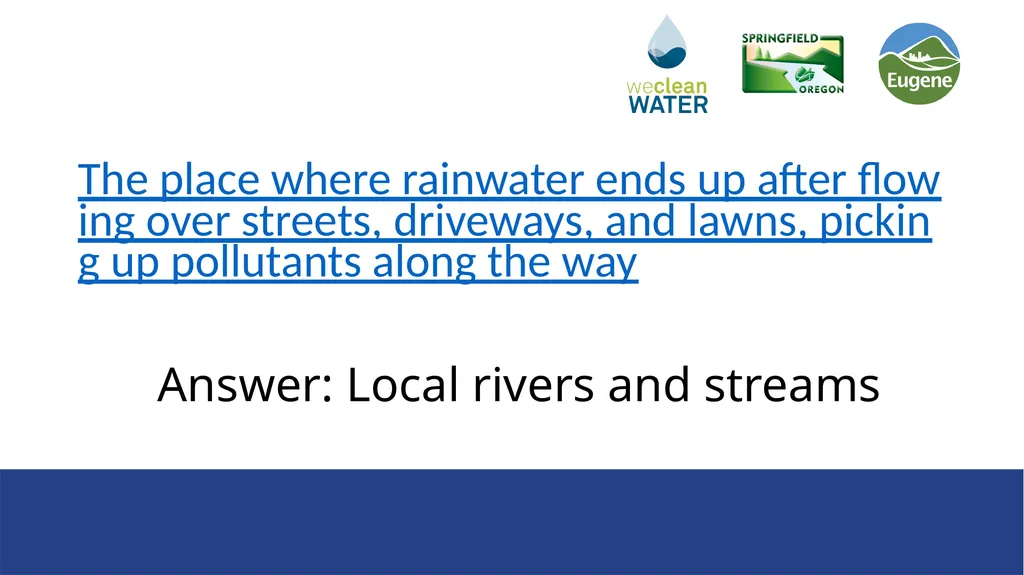 weclean WATER

SPRINGFIELD OREGON

Eugene

The place where rainwater ends up after flowing over streets, driveways, and lawns, picking up pollutants along the way

Answer: Local rivers and streams